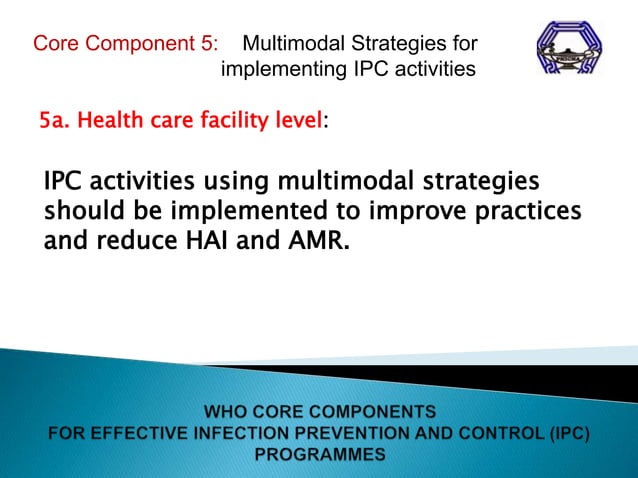 Core Component 5: Multimodal Strategies for implementing IPC activities

5a. Health care facility level:

IPC activities using multimodal strategies should be implemented to improve practices and reduce HAI and AMR.

WHO CORE COMPONENTS
FOR EFFECTIVE INFECTION PREVENTION AND CONTROL (IPC) PROGRAMMES